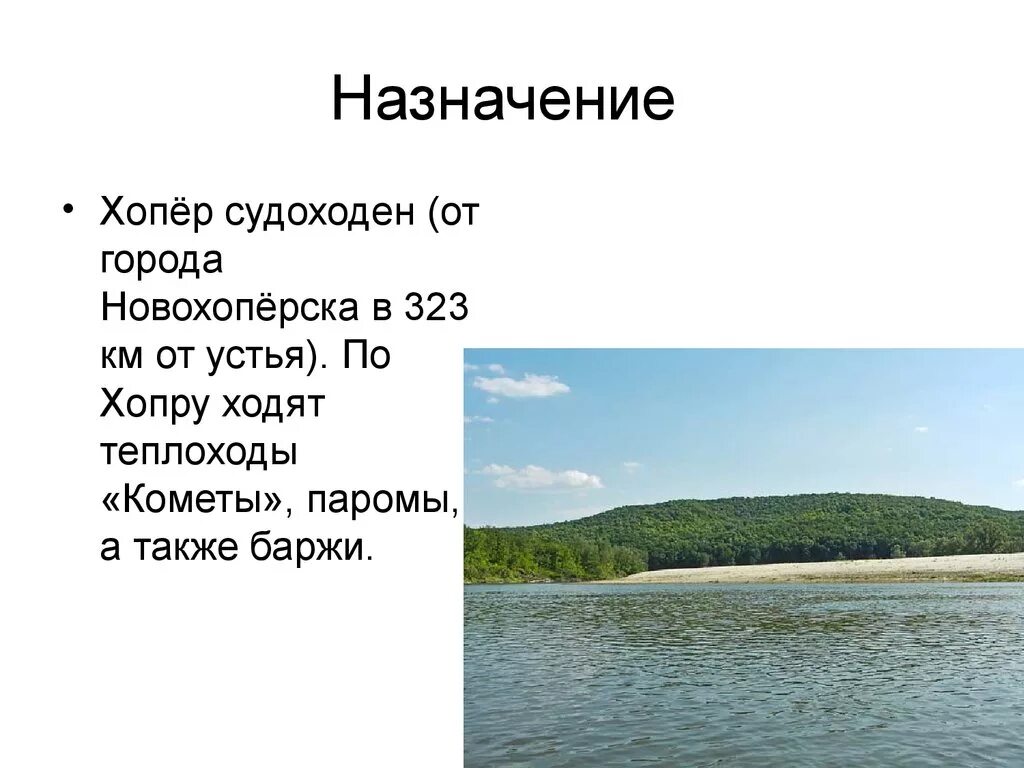 Назначение

• Хопёр судоходен (от города Новохопёрска в 323 км от устья). По Хопру ходят теплоходы «Кометы», паромы, а также баржи.